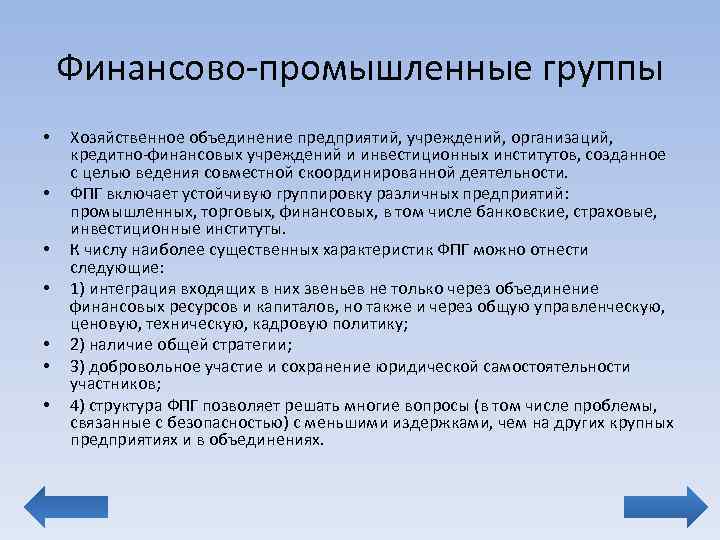 Финансово-промышленные группы

• Хозяйственное объединение предприятий, учреждений, организаций, кредитно-финансовых учреждений и инвестиционных институтов, созданное с целью ведения совместной скоординированной деятельности.
• ФПГ включает устойчивую группировку различных предприятий: промышленных, торговых, финансовых, в том числе банковские, страховые, инвестиционные институты.
• К числу наиболее существенных характеристик ФПГ можно отнести следующие:
• 1) интеграция входящих в них звеньев не только через объединение финансовых ресурсов и капиталов, но также и через общую управленческую, ценовую, техническую, кадровую политику;
• 2) наличие общей стратегии;
• 3) добровольное участие и сохранение юридической самостоятельности участников;
• 4) структура ФПГ позволяет решать многие вопросы (в том числе проблемы, связанные с безопасностью) с меньшими издержками, чем на других крупных предприятиях и в объединениях.